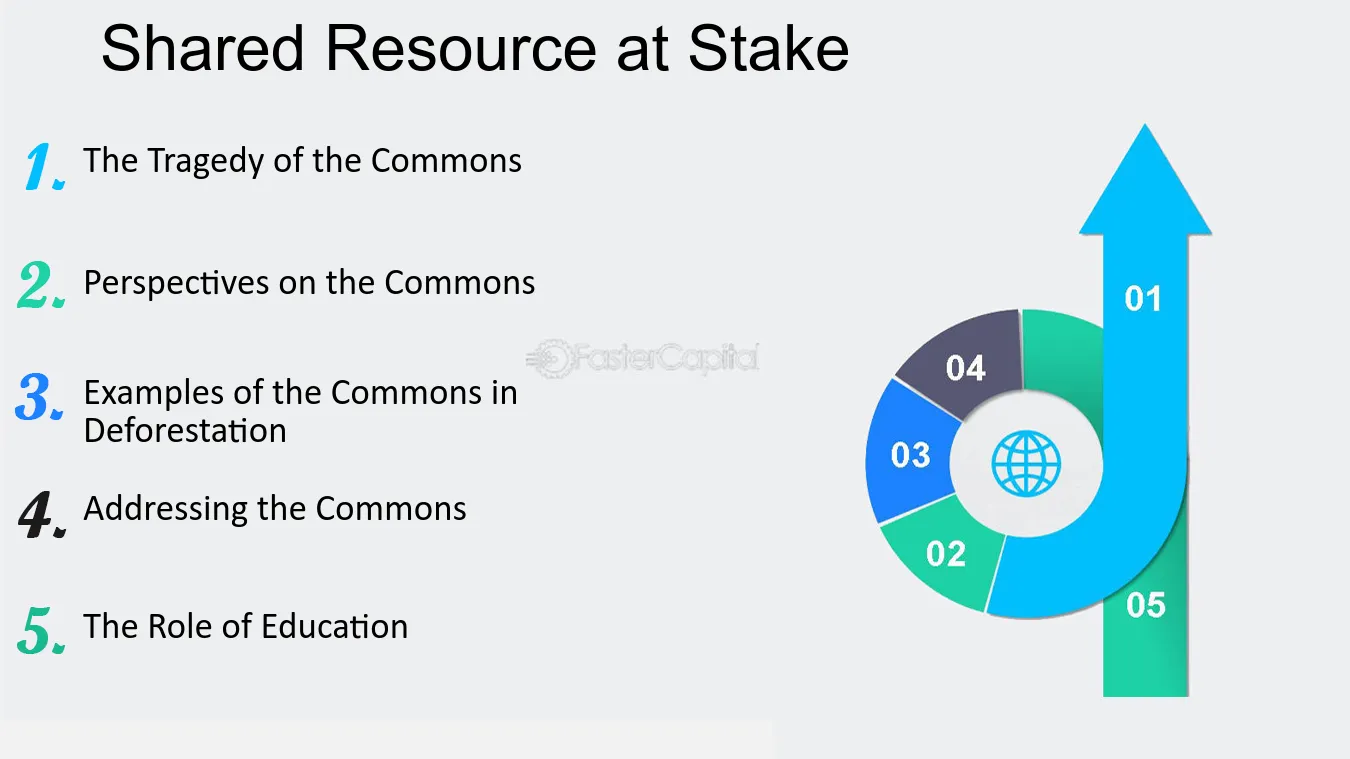 Shared Resource at Stake

1. The Tragedy of the Commons

2. Perspectives on the Commons

3. Examples of the Commons in Deforestation

4. Addressing the Commons

5. The Role of Education

FasterCapital

01

04

03

02

05